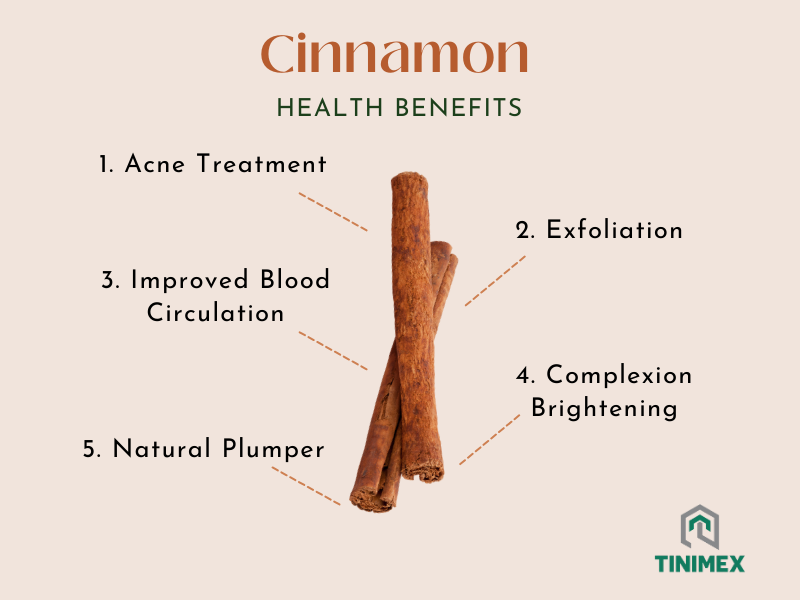 Cinnamon

HEALTH BENEFITS

1. Acne Treatment

2. Exfoliation

3. Improved Blood Circulation

4. Complexion Brightening

5. Natural Plumper

TINIMEX